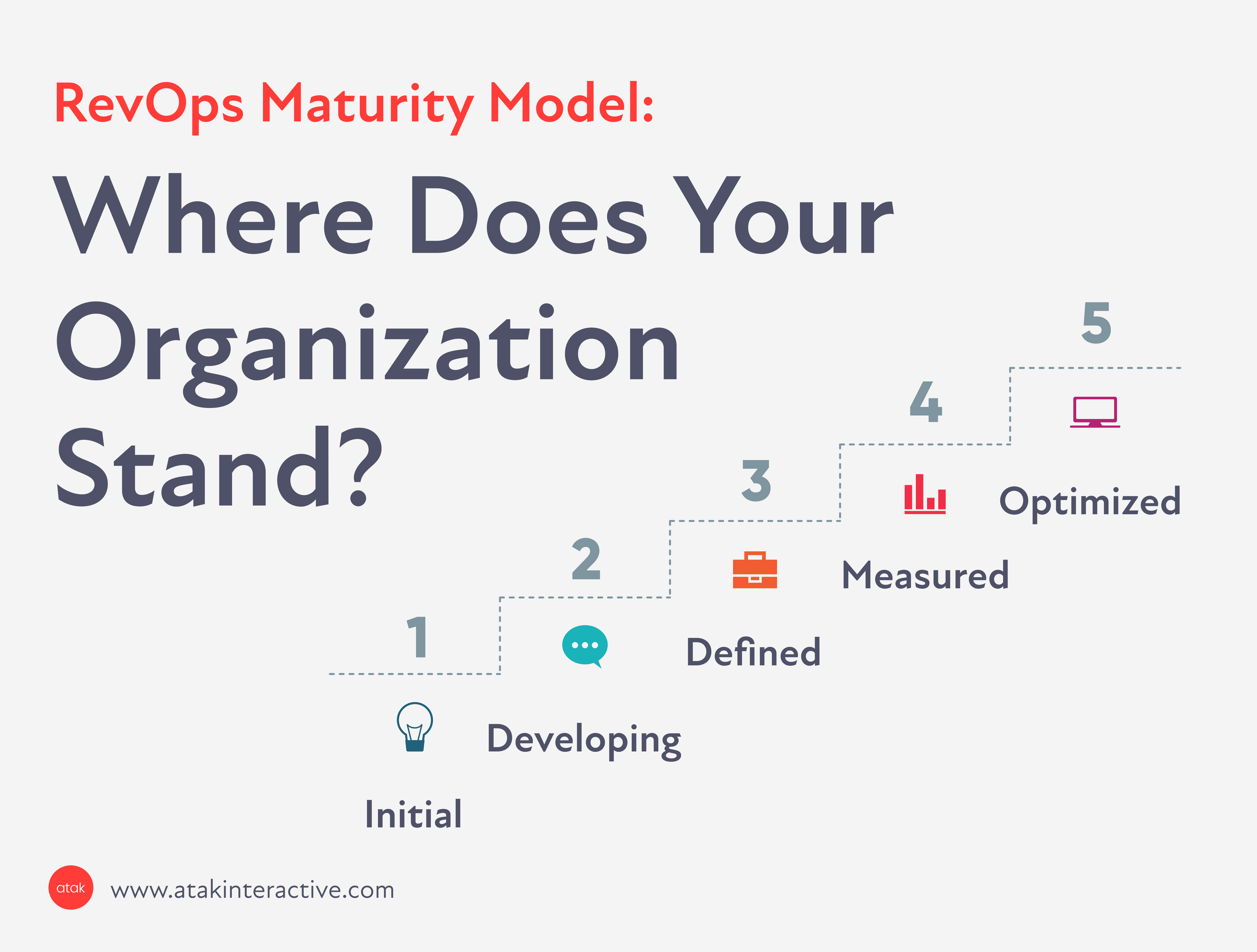 RevOps Maturity Model:

Where Does Your Organization Stand?

1

Initial

2

Developing

3

Defined

4

Measured

5

Optimized

atak

www.atakinteractive.com